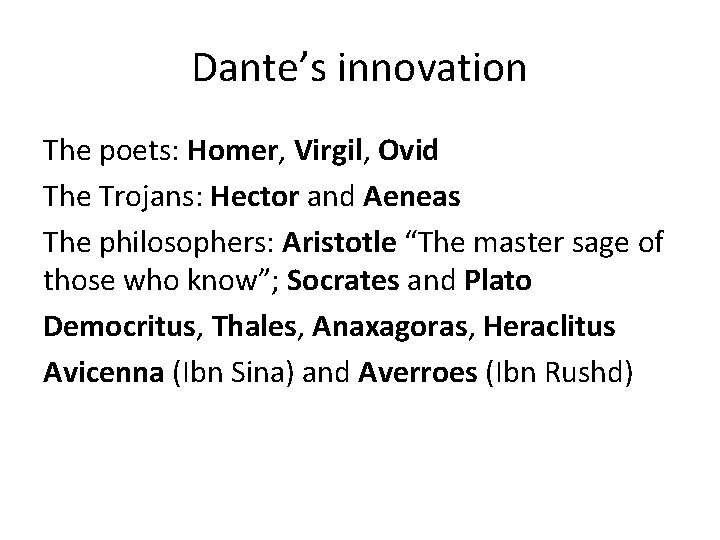 Dante’s innovation

The poets: Homer, Virgil, Ovid

The Trojans: Hector and Aeneas

The philosophers: Aristotle “The master sage of those who know”; Socrates and Plato

Democritus, Thales, Anaxagoras, Heraclitus

Avicenna (Ibn Sina) and Averroes (Ibn Rushd)